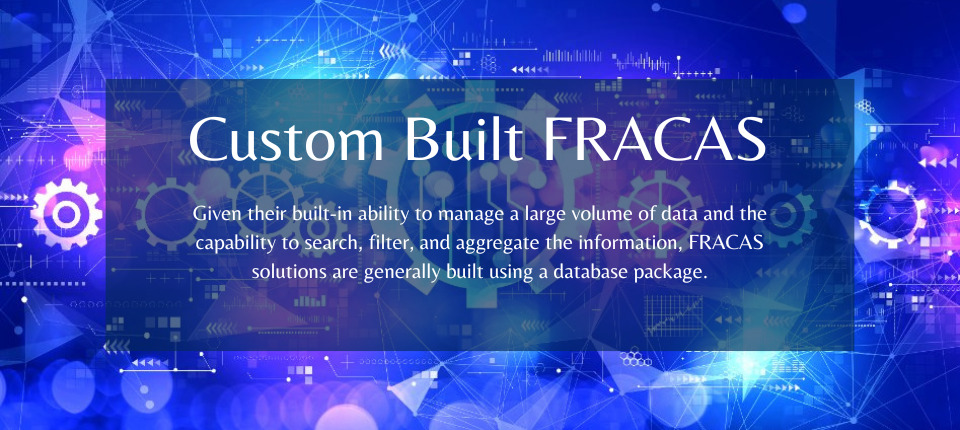 Custom Built FRACAS

Given their built-in ability to manage a large volume of data and the capability to search, filter, and aggregate the information, FRACAS solutions are generally built using a database package.